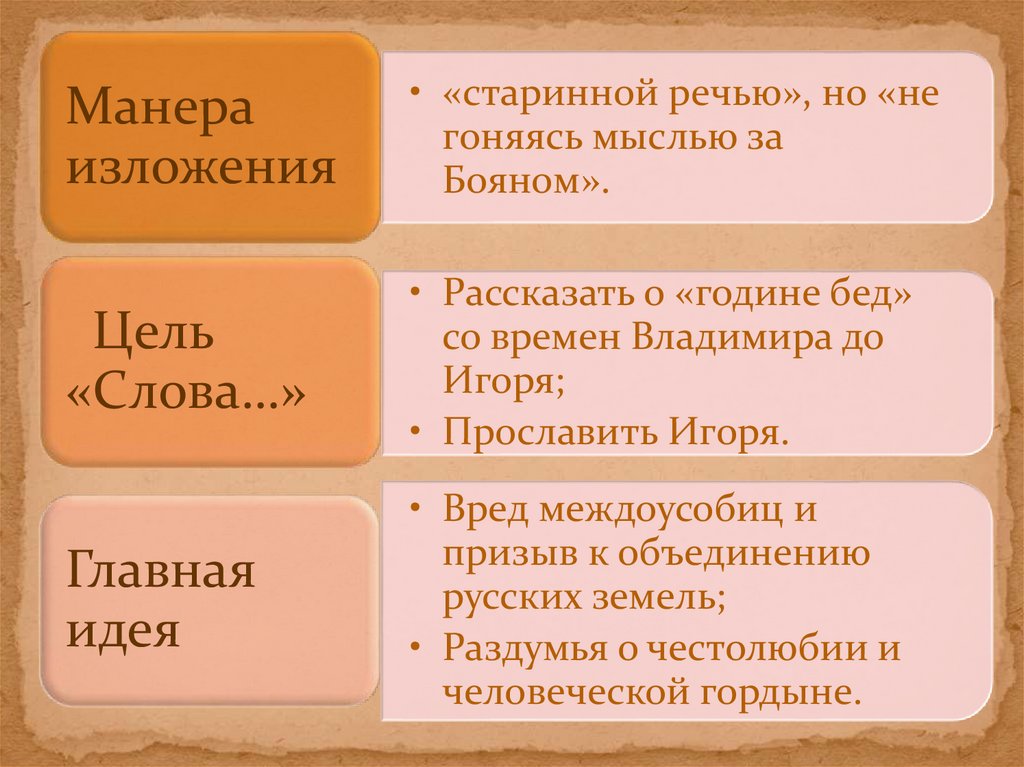 Манера изложения

• «старинной речью», но «не гоняясь мыслью за Бояном».

Цель «Слова…»

• Рассказать о «године бед» со времен Владимира до Игоря;
• Прославить Игоря.

Главная идея

• Вред междоусобиц и призыв к объединению русских земель;
• Раздумья о честолюбии и человеческой гордыне.